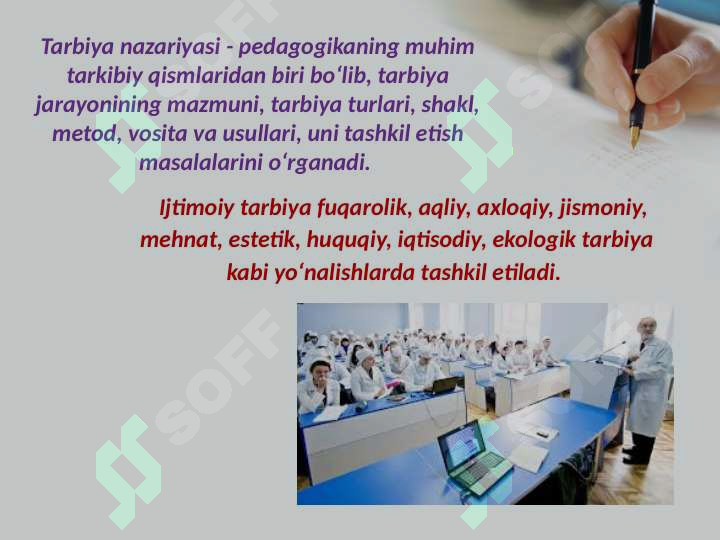 Tarbiya nazariyasi - pedagogikaning muhim tarkibiy qismlaridan biri bo‘lib, tarbiya jarayonining mazmuni, tarbiya turlari, shakl, metod, vosita va usullari, uni tashkil etish masalalarini o‘rganadi.

Ijtimoiy tarbiya fuqarolik, aqliy, axloqiy, jismoniy, mehnat, estetik, huquqiy, iqtisodiy, ekologik tarbiya kabi yo‘nalishlarda tashkil etiladi.

SOFF SOFF SOFF SOFF